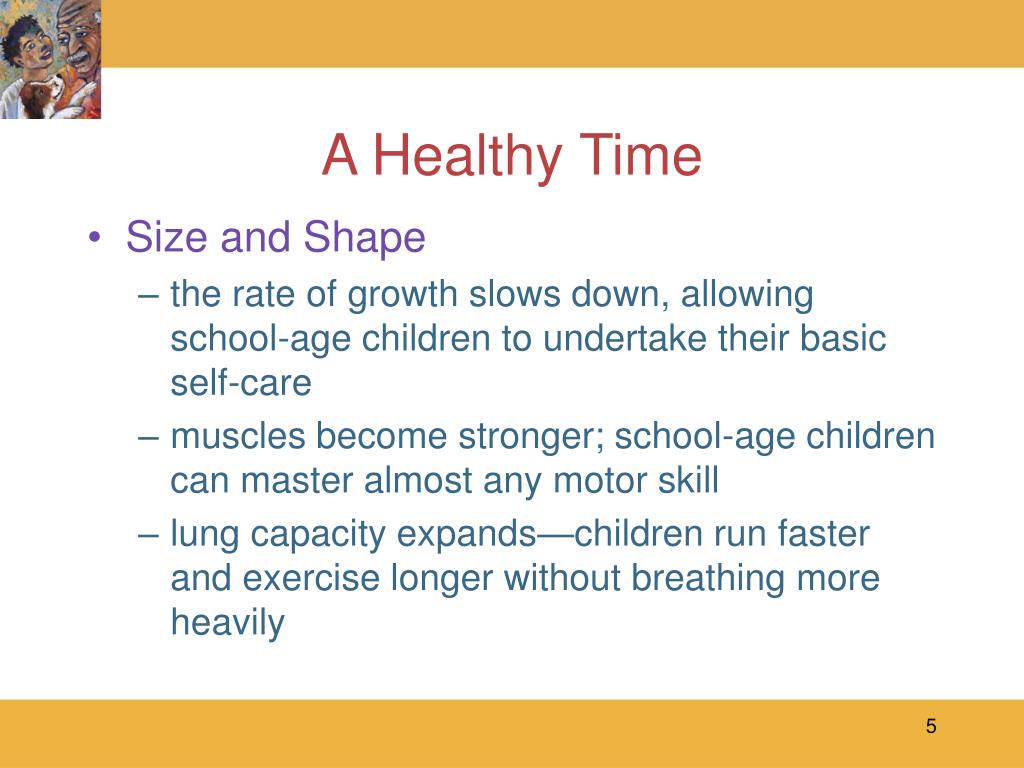 A Healthy Time

• Size and Shape
– the rate of growth slows down, allowing school-age children to undertake their basic self-care
– muscles become stronger; school-age children can master almost any motor skill
– lung capacity expands—children run faster and exercise longer without breathing more heavily

5